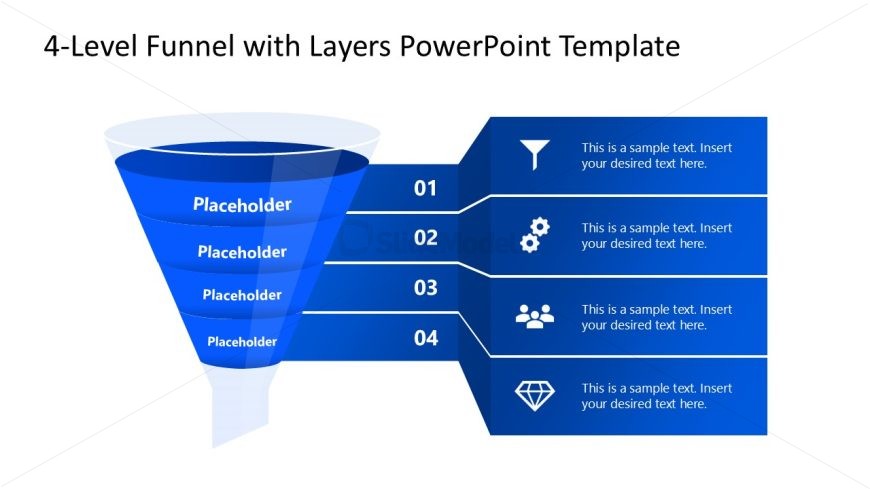 4-Level Funnel with Layers PowerPoint Template

Placeholder

Placeholder

Placeholder

Placeholder

01

02

03

04

This is a sample text. Insert your desired text here.

This is a sample text. Insert your desired text here.

This is a sample text. Insert your desired text here.

This is a sample text. Insert your desired text here.